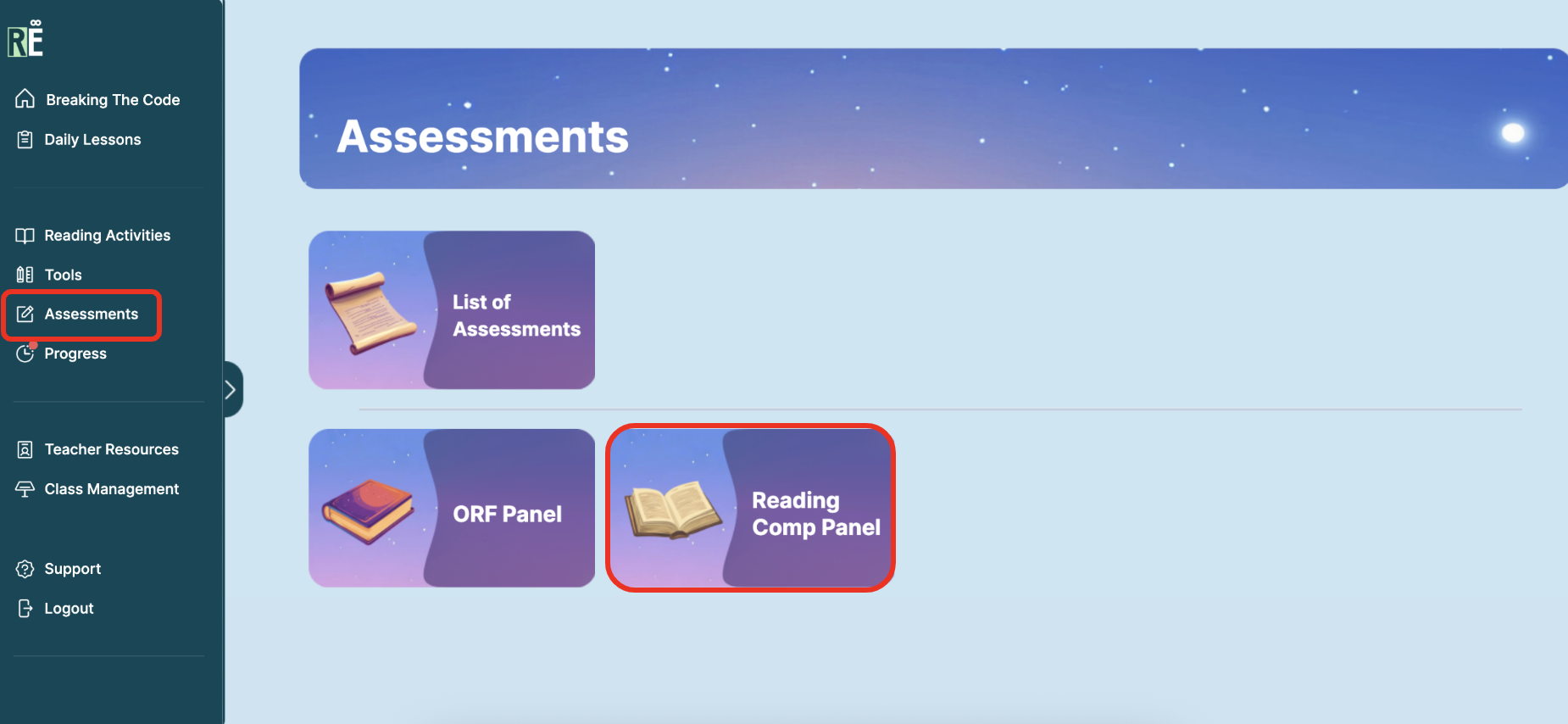 RE

Breaking The Code
Daily Lessons

Reading Activities
Tools
Assessments
Progress

Teacher Resources
Class Management

Support
Logout

Assessments

List of Assessments

ORF Panel

Reading Comp Panel